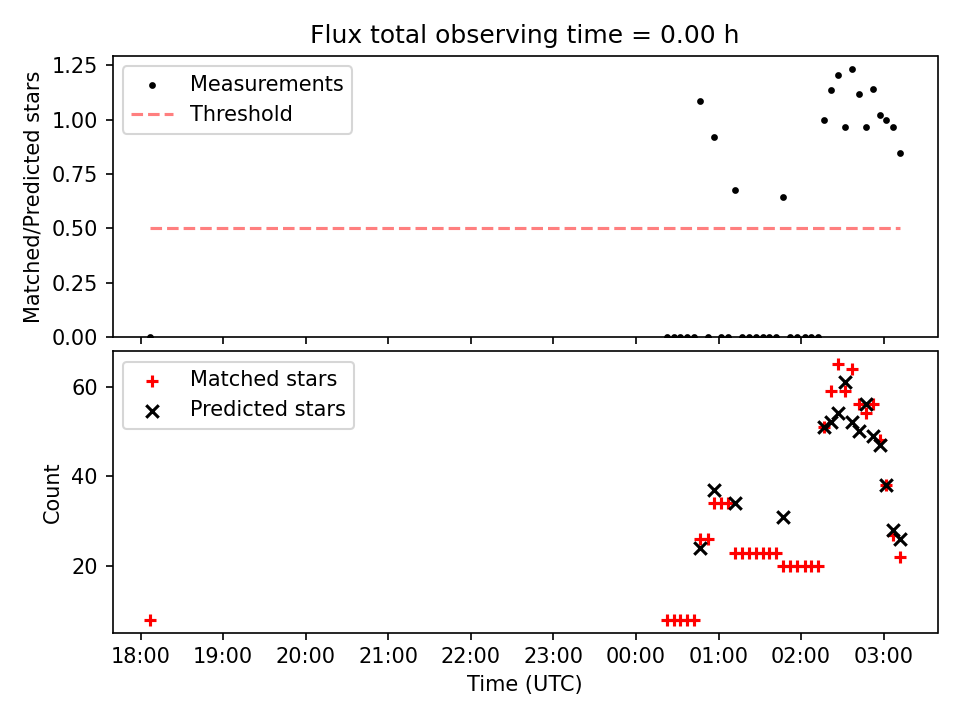 Flux total observing time = 0.00 h

Matched/Predicted stars

1.25
1.00
0.75
0.50
0.25
0.00

Measurements
Threshold

Count

60
40
20

Matched stars
Predicted stars

18:00 19:00 20:00 21:00 22:00 23:00 00:00 01:00 02:00 03:00

Time (UTC)